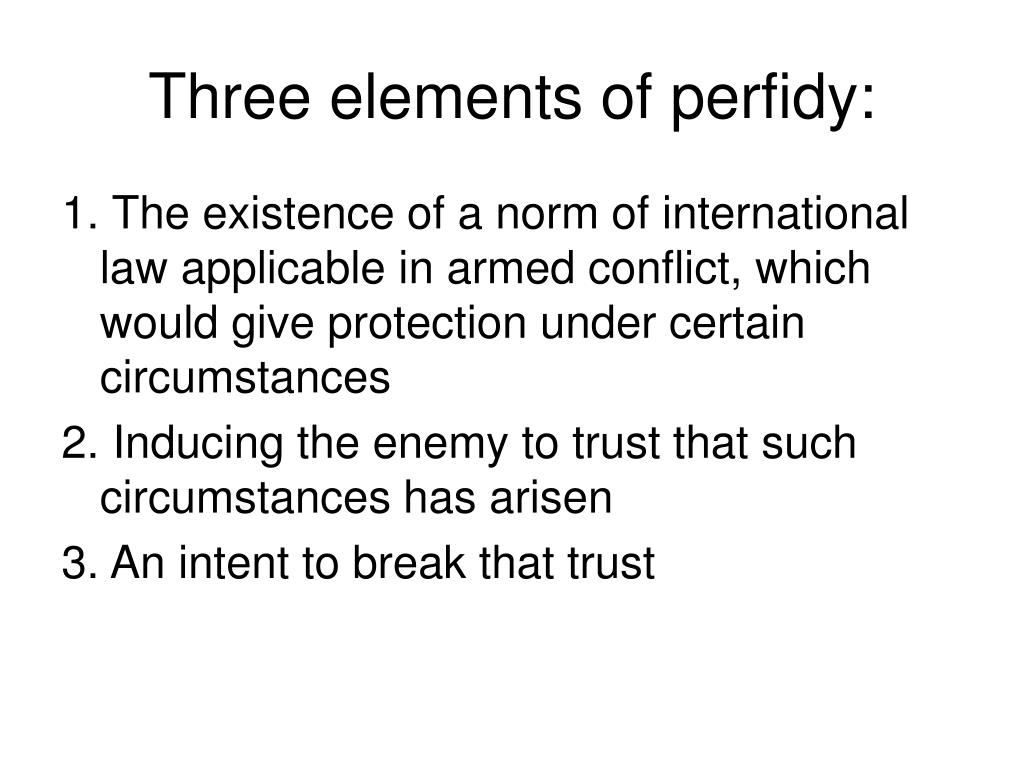 Three elements of perfidy:

1. The existence of a norm of international law applicable in armed conflict, which would give protection under certain circumstances

2. Inducing the enemy to trust that such circumstances has arisen

3. An intent to break that trust